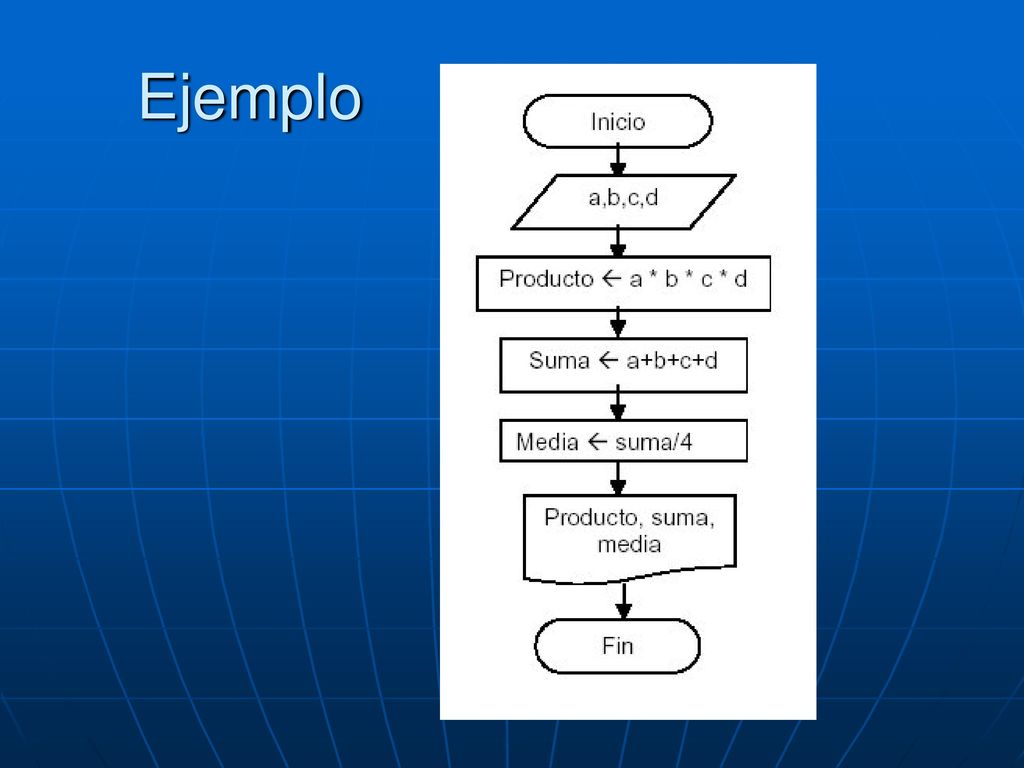 Ejemplo

Inicio

a,b,c,d

Producto ← a * b * c * d

Suma ← a+b+c+d

Media ← suma/4

Producto, suma, media

Fin